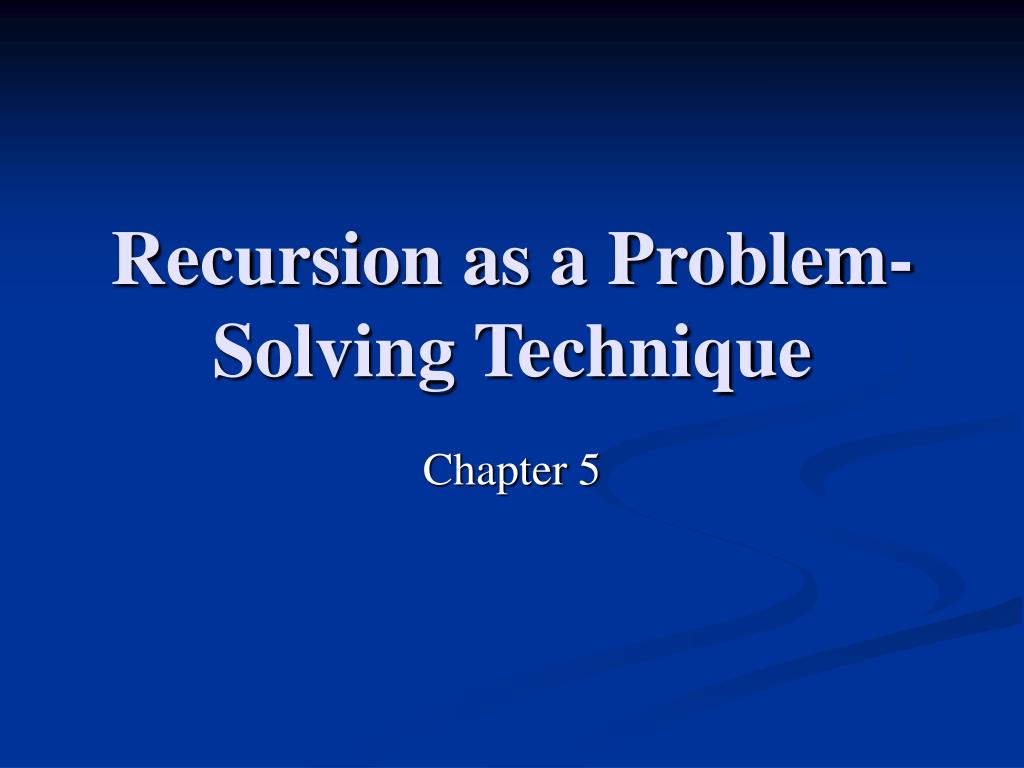 Recursion as a Problem-Solving Technique

Chapter 5